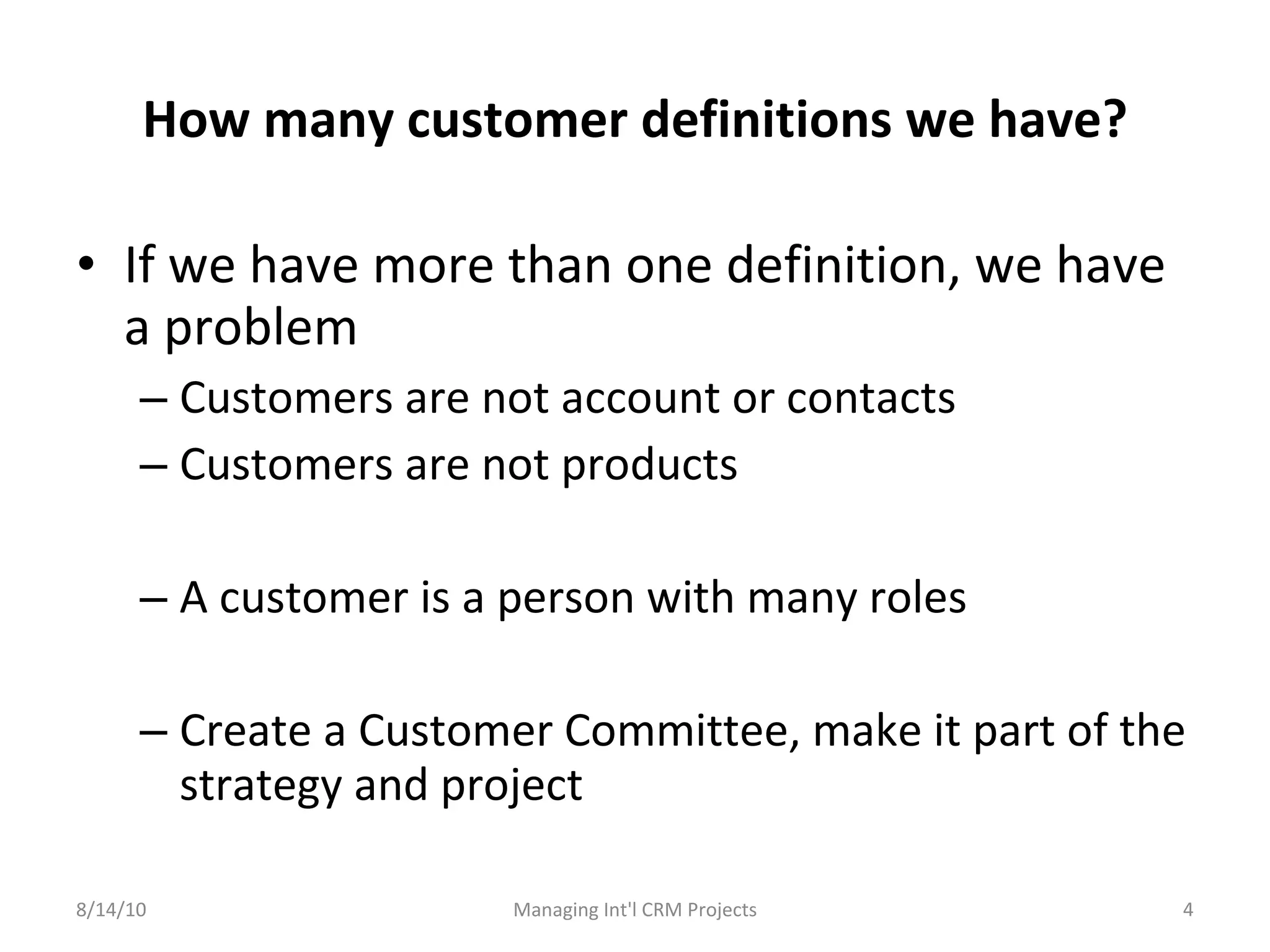 How many customer definitions we have?

• If we have more than one definition, we have a problem

– Customers are not account or contacts

– Customers are not products

– A customer is a person with many roles

– Create a Customer Committee, make it part of the strategy and project

8/14/10

Managing Int'l CRM Projects

4